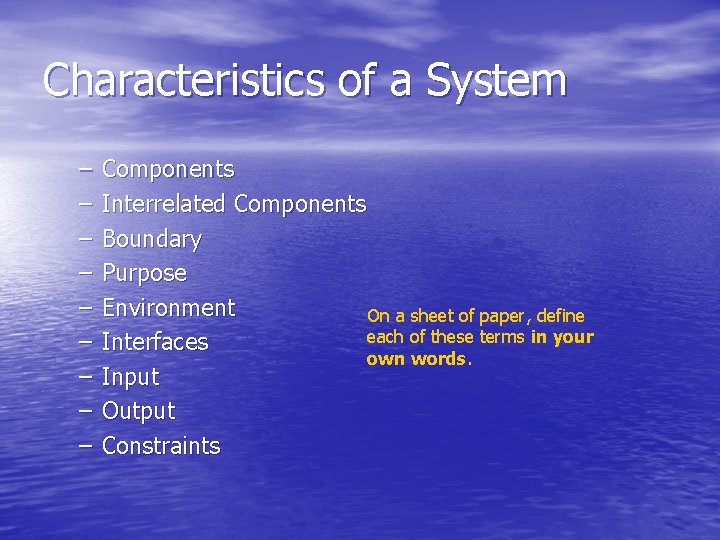 Characteristics of a System

– Components
– Interrelated Components
– Boundary
– Purpose
– Environment
– Interfaces
– Input
– Output
– Constraints

On a sheet of paper, define each of these terms in your own words.